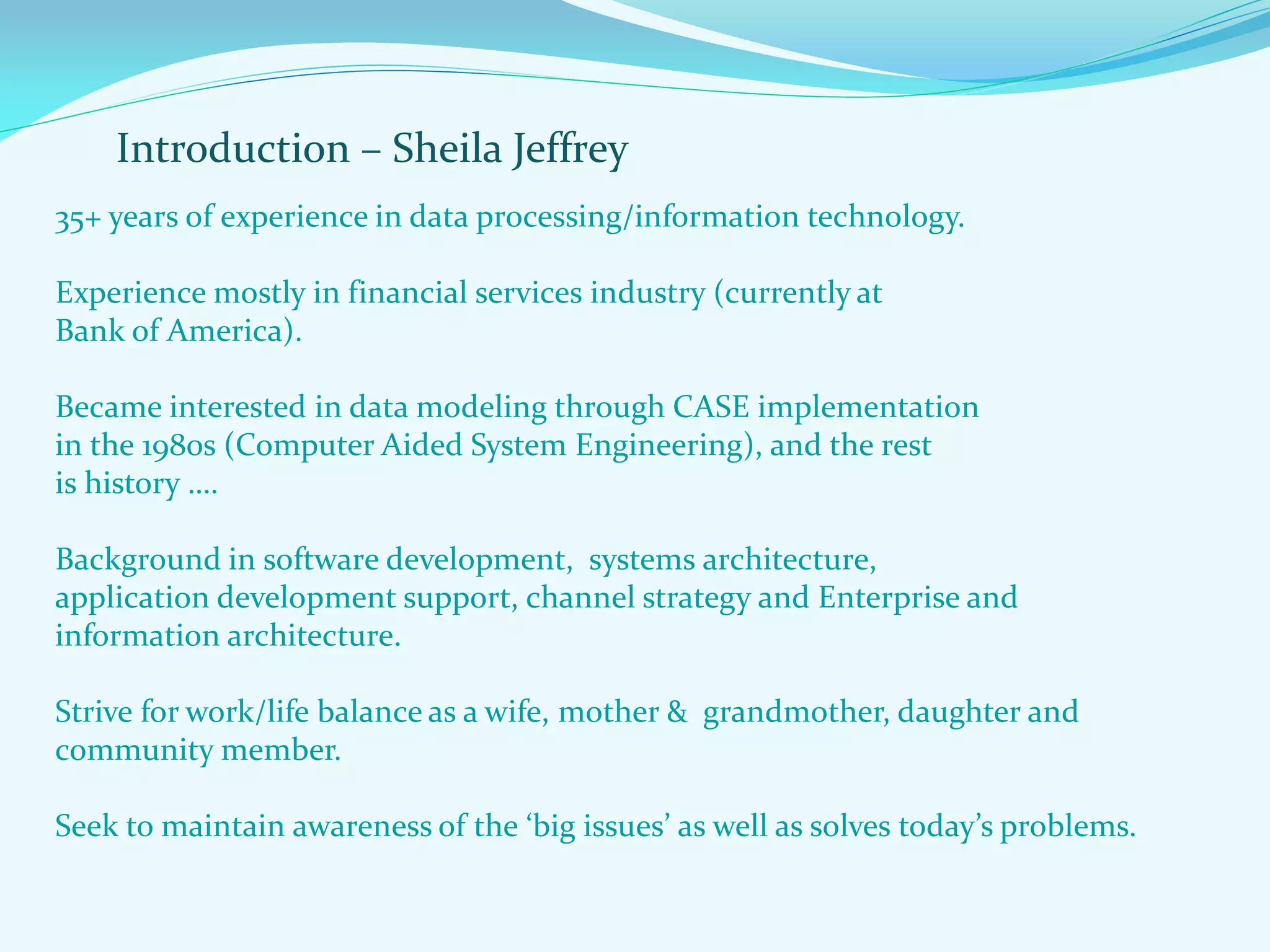 Introduction – Sheila Jeffrey

35+ years of experience in data processing/information technology.

Experience mostly in financial services industry (currently at Bank of America).

Became interested in data modeling through CASE implementation in the 1980s (Computer Aided System Engineering), and the rest is history ….

Background in software development,  systems architecture, application development support, channel strategy and Enterprise and information architecture.

Strive for work/life balance as a wife, mother &  grandmother, daughter and community member.

Seek to maintain awareness of the ‘big issues’ as well as solves today’s problems.